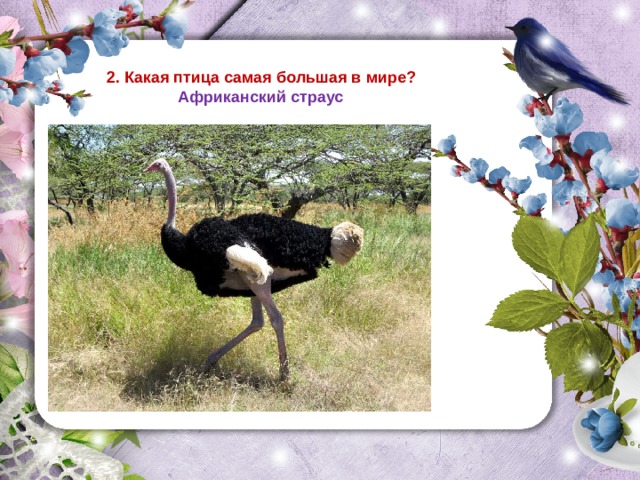 2. Какая птица самая большая в мире?
Африканский страус